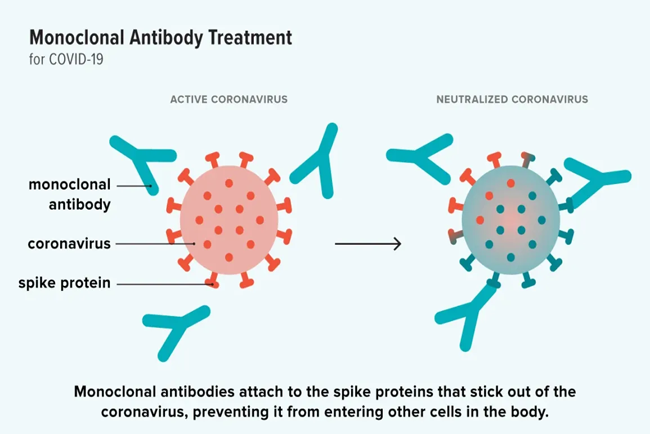 Monoclonal Antibody Treatment
for COVID-19

ACTIVE CORONAVIRUS

NEUTRALIZED CORONAVIRUS

monoclonal antibody

coronavirus

spike protein

Monoclonal antibodies attach to the spike proteins that stick out of the coronavirus, preventing it from entering other cells in the body.